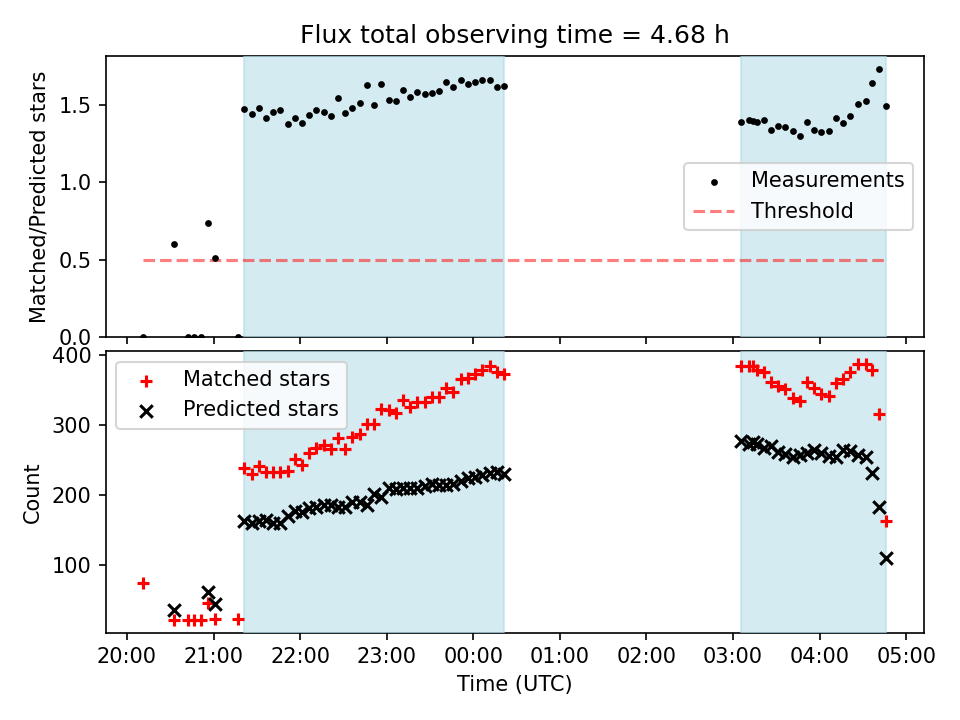 Flux total observing time = 4.68 h

Matched/Predicted stars

1.5
1.0
0.5
0.0

Measurements
Threshold

Count

400
300
200
100

Matched stars
Predicted stars

20:00 21:00 22:00 23:00 00:00 01:00 02:00 03:00 04:00 05:00

Time (UTC)